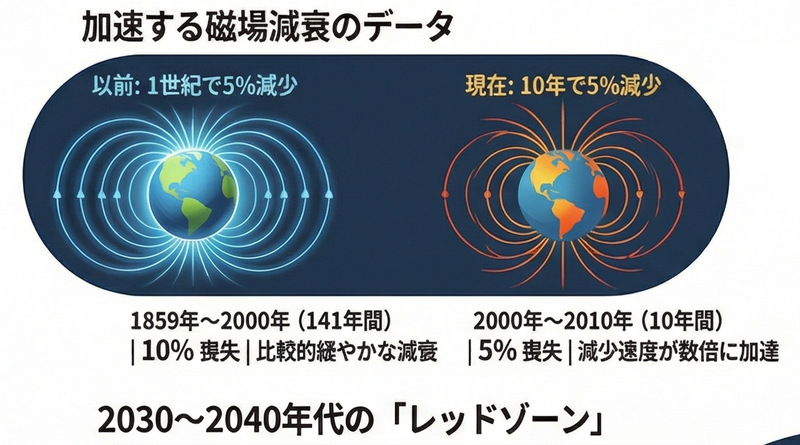 加速する磁場減衰のデータ

以前: 1世紀で5%減少

現在: 10年で5%減少

1859年～2000年（141年間） | 10% 喪失 | 比較的緩やかな減衰

2000年～2010年（10年間） | 5% 喪失 | 減少速度が数倍に加達

2030～2040年代の「レッドゾーン」